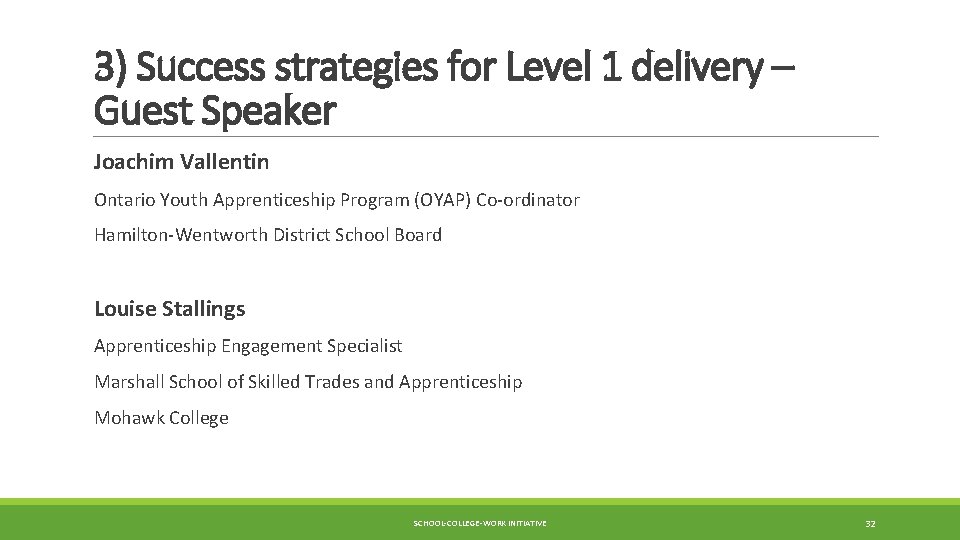 3) Success strategies for Level 1 delivery – Guest Speaker

Joachim Vallentin

Ontario Youth Apprenticeship Program (OYAP) Co-ordinator

Hamilton-Wentworth District School Board

Louise Stallings

Apprenticeship Engagement Specialist

Marshall School of Skilled Trades and Apprenticeship

Mohawk College

SCHOOL-COLLEGE-WORK INITIATIVE

32